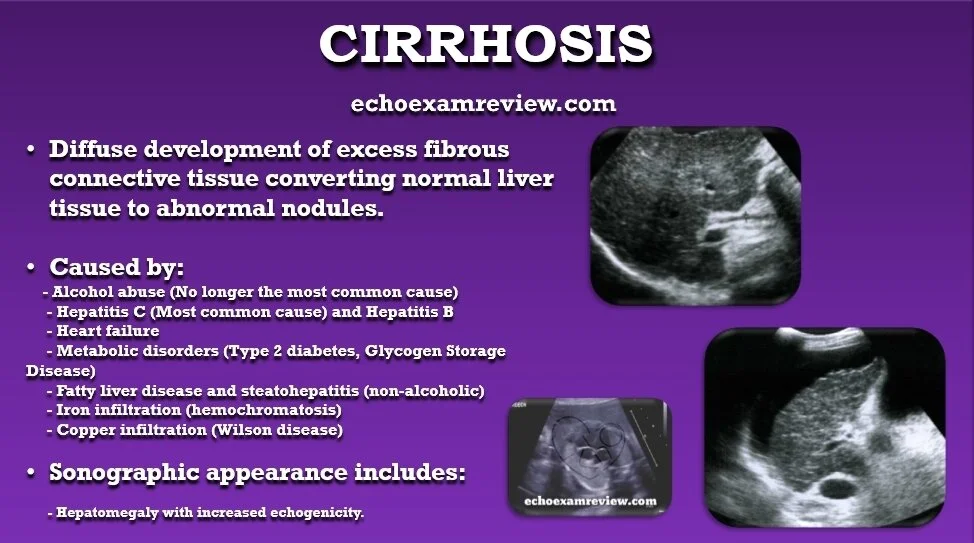 CIRRHOSIS

echoexamreview.com

• Diffuse development of excess fibrous connective tissue converting normal liver tissue to abnormal nodules.

• Caused by:
- Alcohol abuse (No longer the most common cause)
- Hepatitis C (Most common cause) and Hepatitis B
- Heart failure
- Metabolic disorders (Type 2 diabetes, Glycogen Storage Disease)
- Fatty liver disease and steatohepatitis (non-alcoholic)
- Iron infiltration (hemochromatosis)
- Copper infiltration (Wilson disease)

• Sonographic appearance includes:
- Hepatomegaly with increased echogenicity.

echoexamreview.com